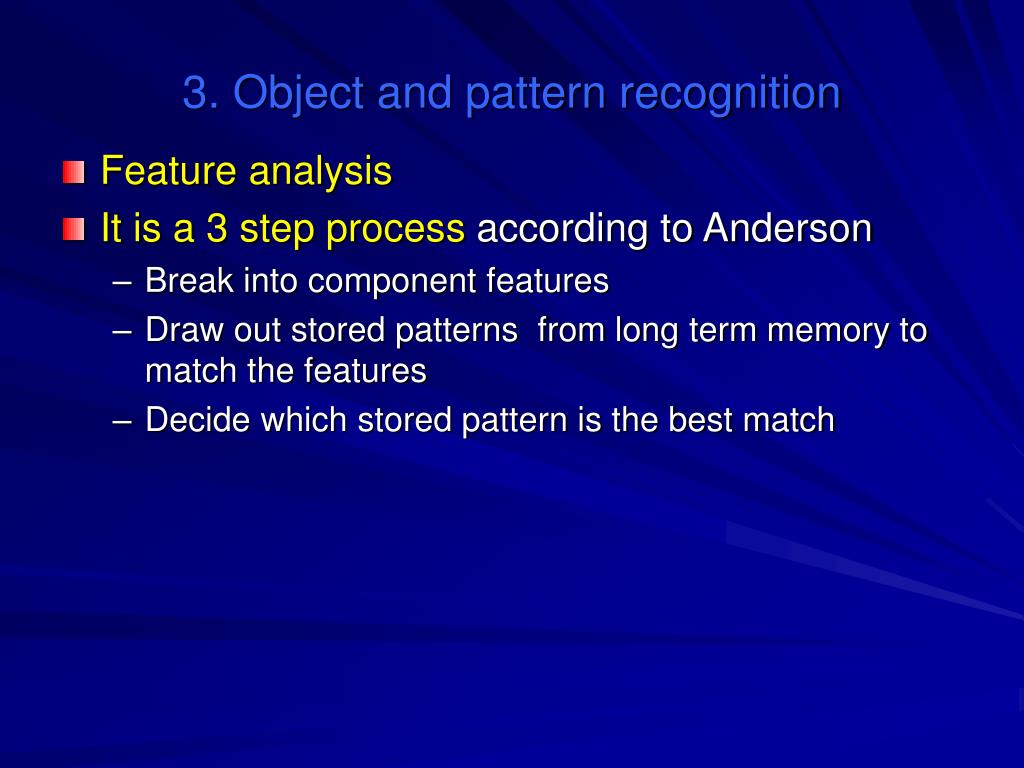 3. Object and pattern recognition

Feature analysis

It is a 3 step process according to Anderson

– Break into component features

– Draw out stored patterns from long term memory to match the features

– Decide which stored pattern is the best match